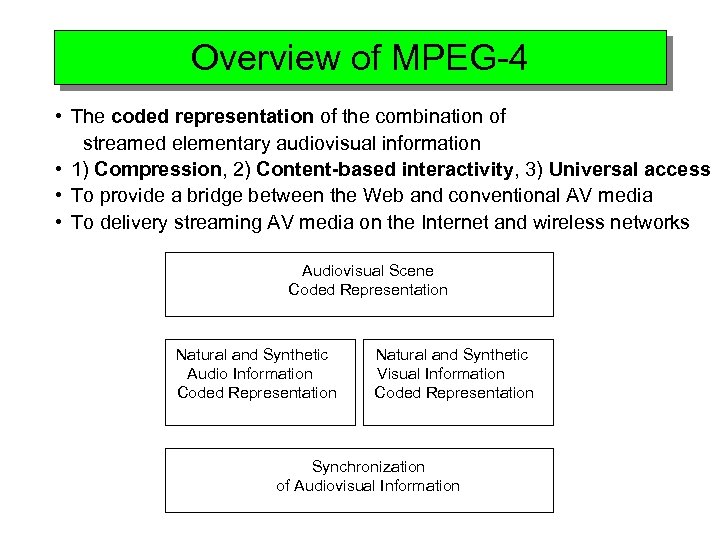 Overview of MPEG-4

• The coded representation of the combination of streamed elementary audiovisual information
• 1) Compression, 2) Content-based interactivity, 3) Universal access
• To provide a bridge between the Web and conventional AV media
• To delivery streaming AV media on the Internet and wireless networks

Audiovisual Scene
Coded Representation

Natural and Synthetic
Audio Information
Coded Representation

Natural and Synthetic
Visual Information
Coded Representation

Synchronization
of Audiovisual Information